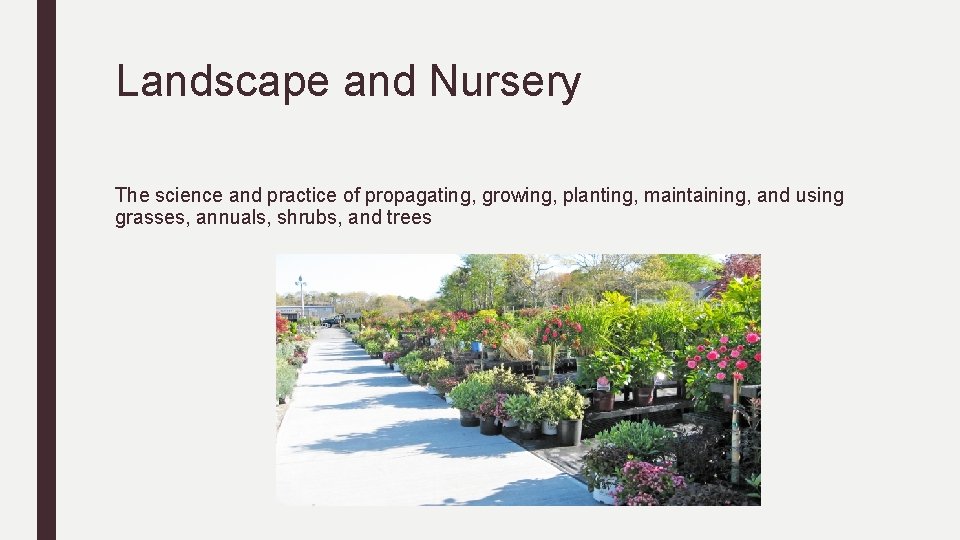 Landscape and Nursery

The science and practice of propagating, growing, planting, maintaining, and using grasses, annuals, shrubs, and trees